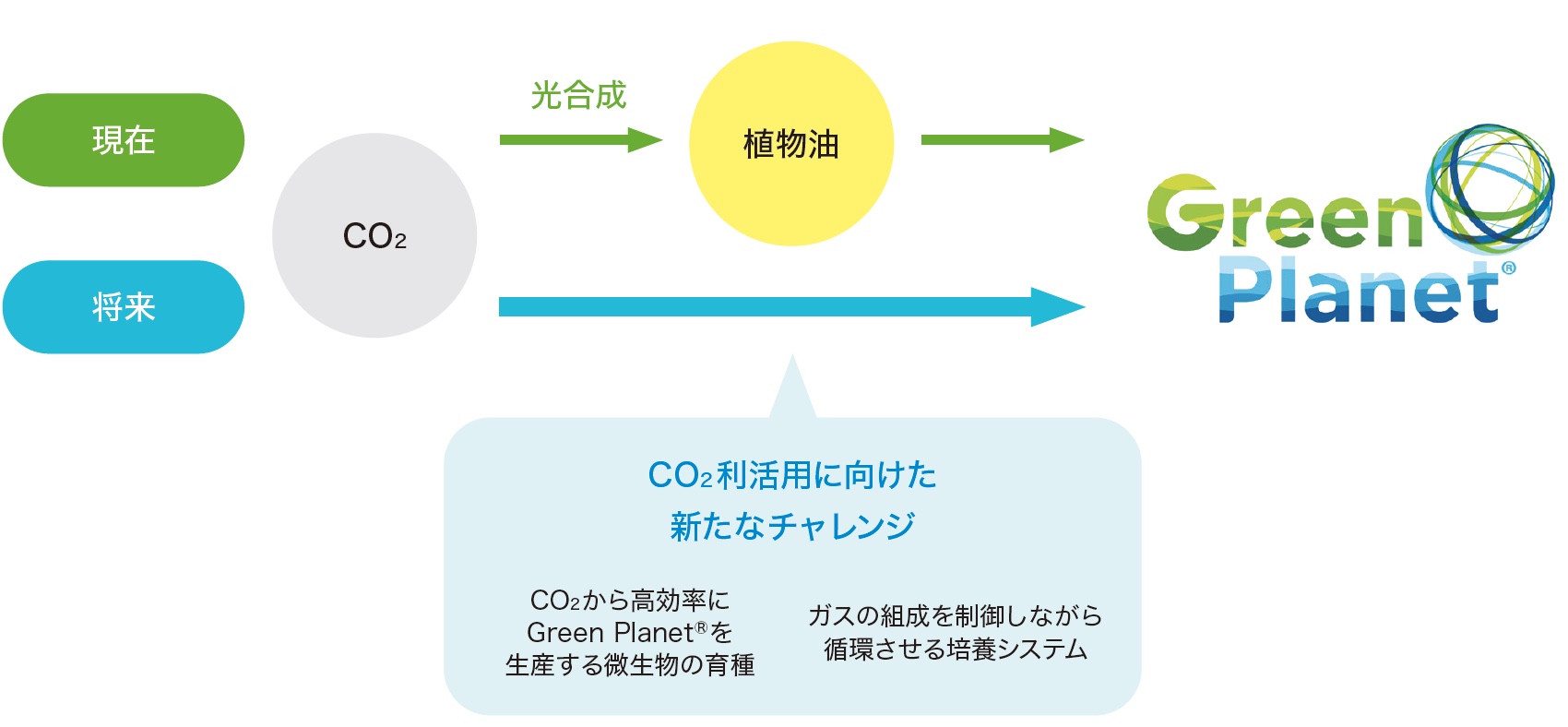 現在

将来

$CO_2$

光合成

植物油

Green Planet®

$CO_2$利活用に向けた
新たなチャレンジ

$CO_2$から高効率に
Green Planet®を
生産する微生物の育種

ガスの組成を制御しながら
循環させる培養システム